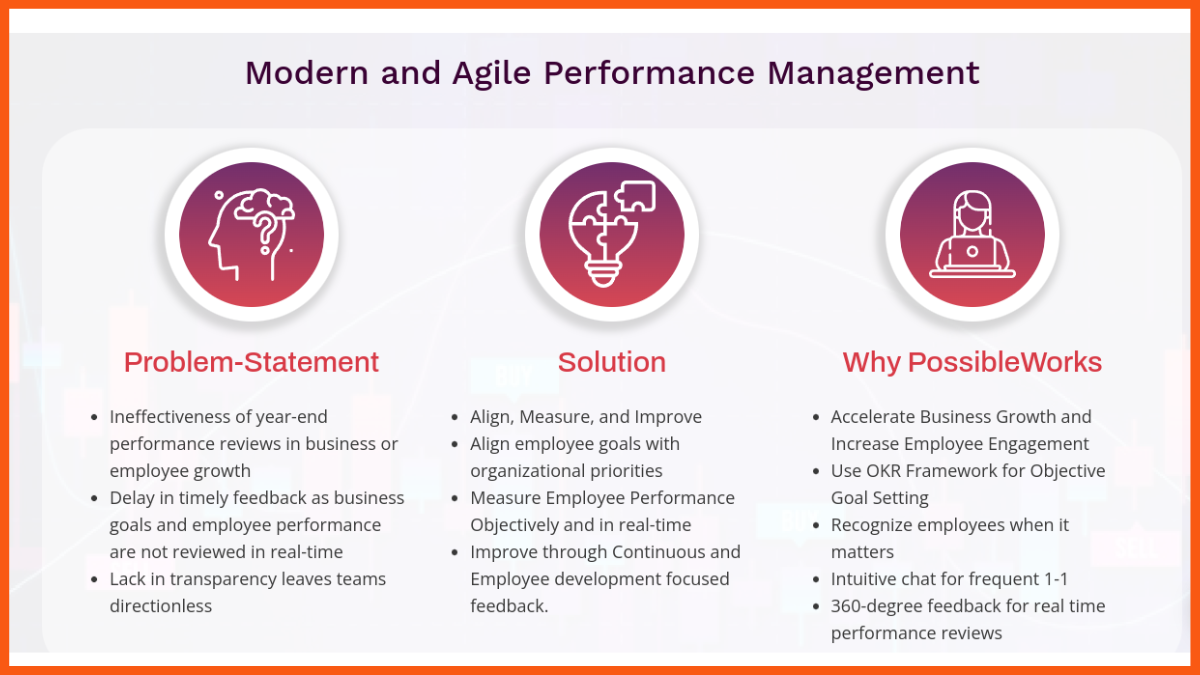 Modern and Agile Performance Management

Problem-Statement

- Ineffectiveness of year-end performance reviews in business or employee growth
- Delay in timely feedback as business goals and employee performance are not reviewed in real-time
- Lack in transparency leaves teams directionless

Solution

- Align, Measure, and Improve
- Align employee goals with organizational priorities
- Measure Employee Performance Objectively and in real-time
- Improve through Continuous and Employee development focused feedback.

Why PossibleWorks

- Accelerate Business Growth and Increase Employee Engagement
- Use OKR Framework for Objective Goal Setting
- Recognize employees when it matters
- Intuitive chat for frequent 1-1
- 360-degree feedback for real time performance reviews